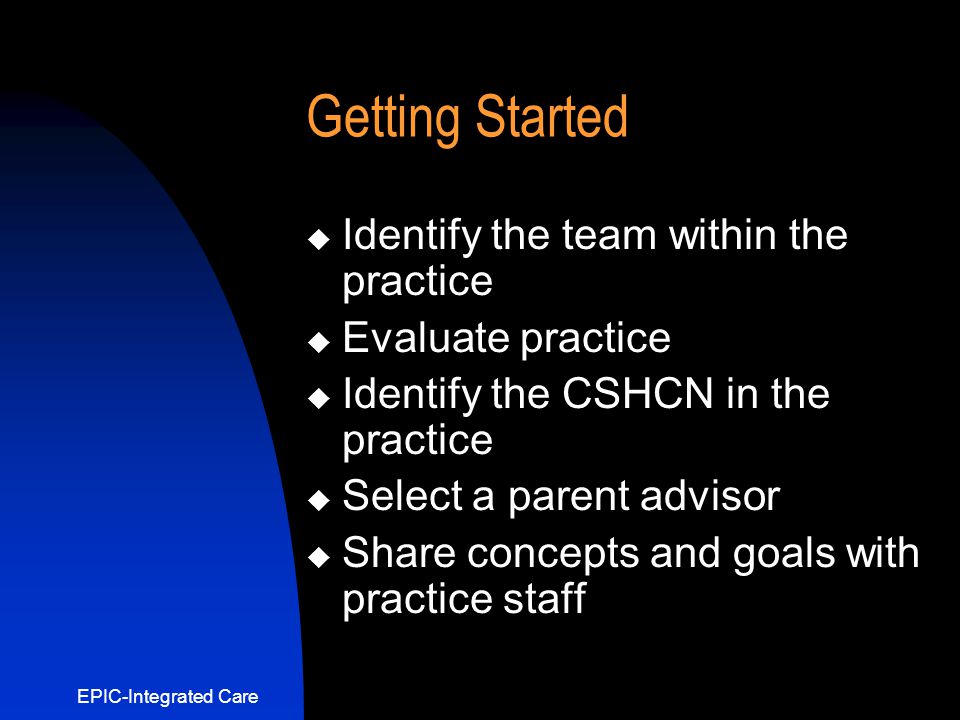 Getting Started

◆ Identify the team within the practice
◆ Evaluate practice
◆ Identify the CSHCN in the practice
◆ Select a parent advisor
◆ Share concepts and goals with practice staff

EPIC-Integrated Care